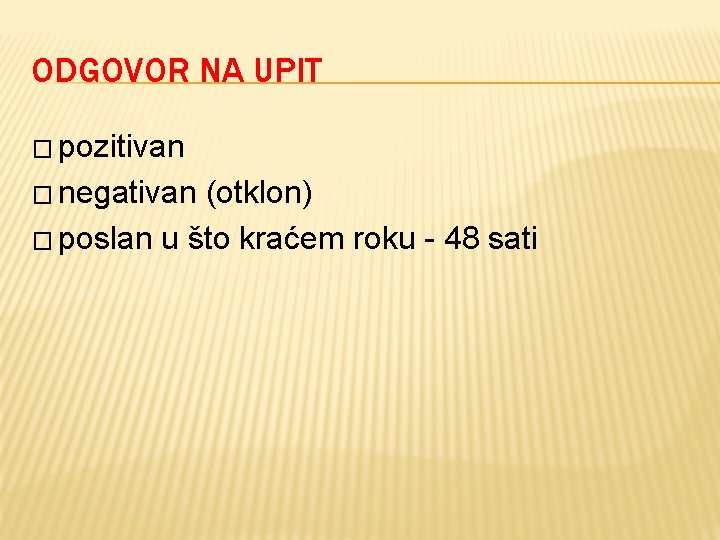 ODGOVOR NA UPIT

□ pozitivan
□ negativan (otklon)
□ poslan u što kraćem roku - 48 sati